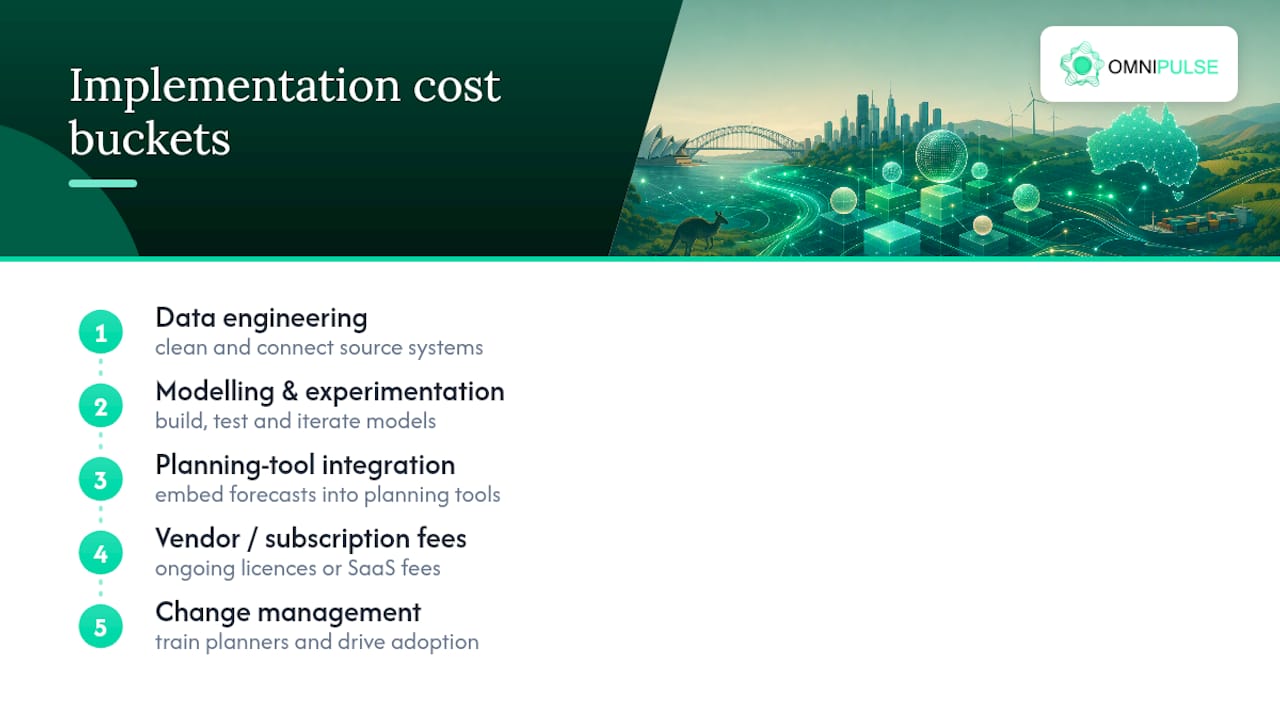 Implementation cost buckets

OMNIPULSE

1
Data engineering
clean and connect source systems

2
Modelling & experimentation
build, test and iterate models

3
Planning-tool integration
embed forecasts into planning tools

4
Vendor / subscription fees
ongoing licences or SaaS fees

5
Change management
train planners and drive adoption